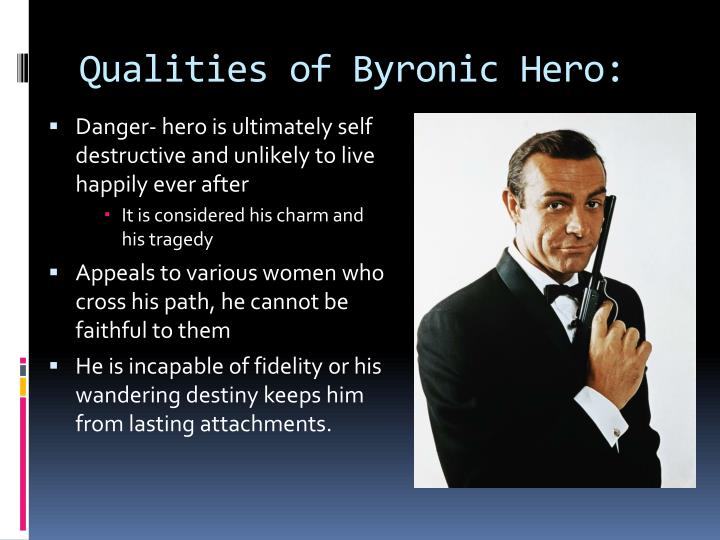 Qualities of Byronic Hero:

▪ Danger- hero is ultimately self destructive and unlikely to live happily ever after

▪ It is considered his charm and his tragedy

▪ Appeals to various women who cross his path, he cannot be faithful to them

▪ He is incapable of fidelity or his wandering destiny keeps him from lasting attachments.